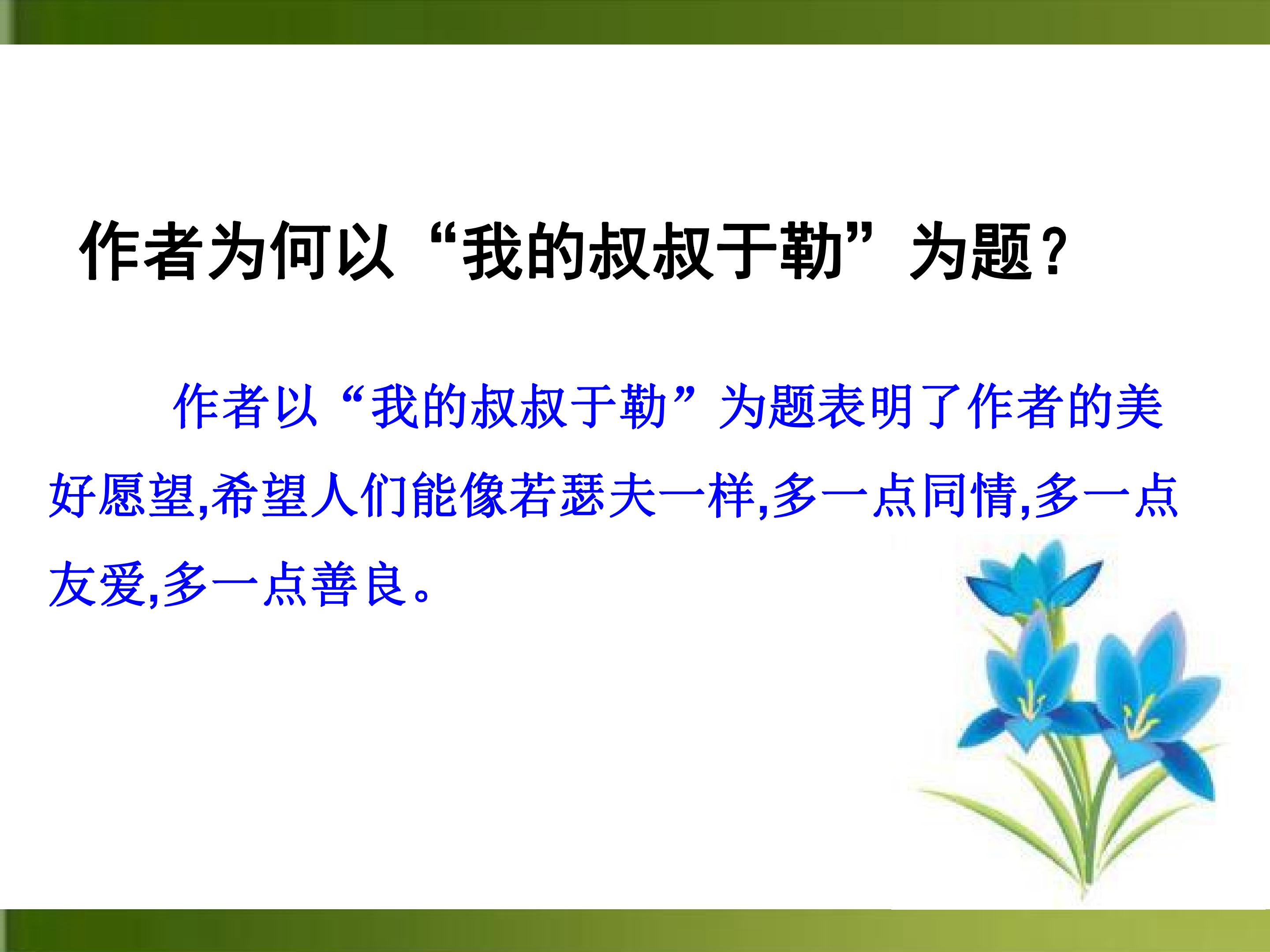 作者为何以“我的叔叔于勒”为题？

作者以“我的叔叔于勒”为题表明了作者的美好愿望,希望人们能像若瑟夫一样,多一点同情,多一点友爱,多一点善良。